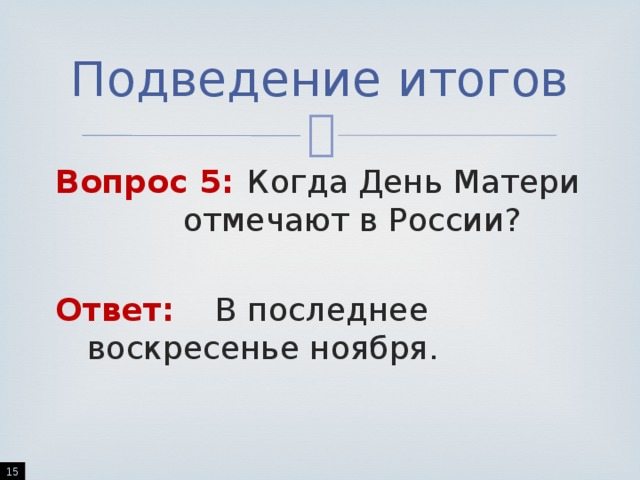 Подведение итогов

Вопрос 5: Когда День Матери отмечают в России?

Ответ: В последнее воскресенье ноября.

15